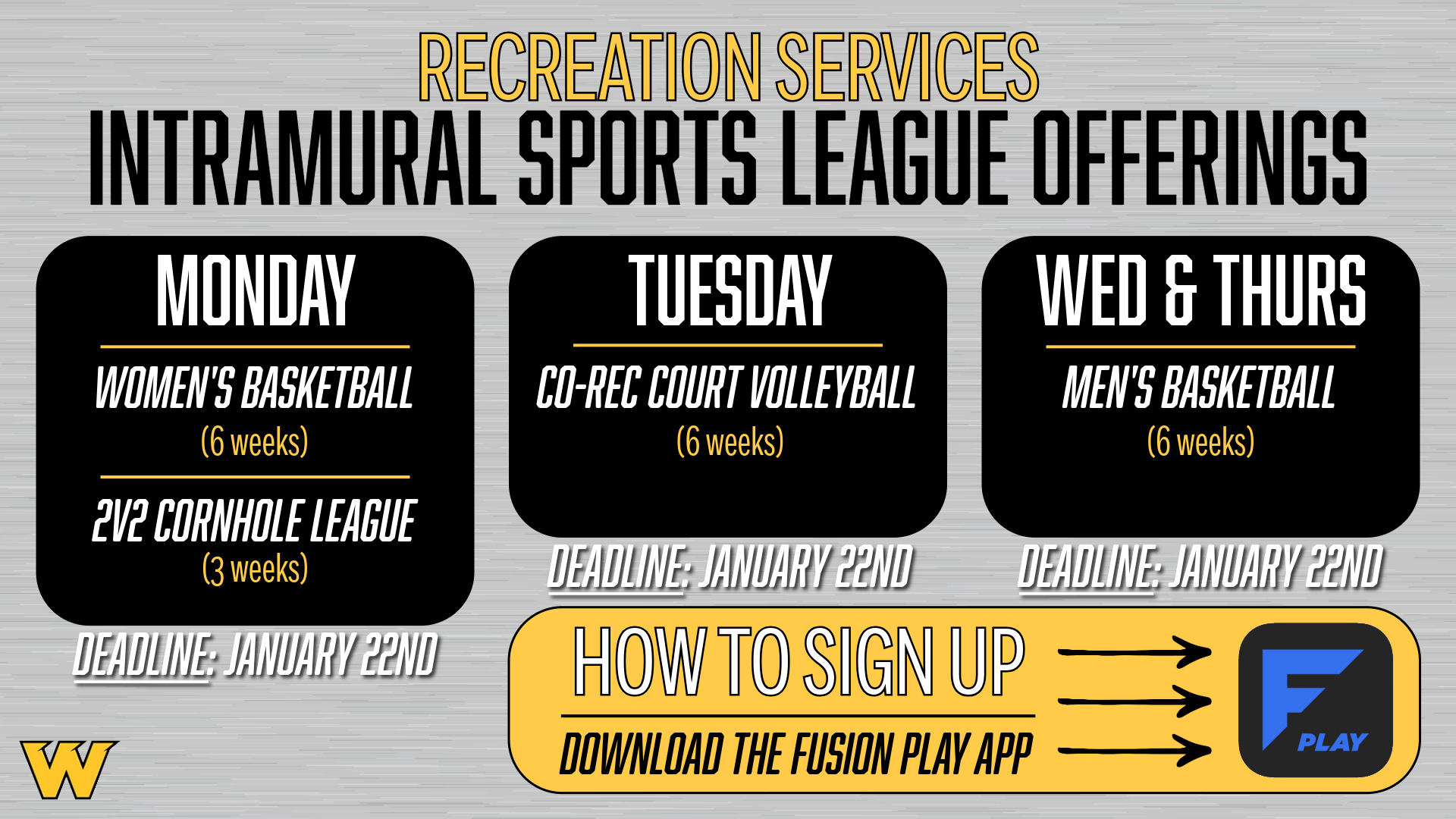 RECREATION SERVICES
INTRAMURAL SPORTS LEAGUE OFFERINGS

MONDAY

WOMEN'S BASKETBALL
(6 weeks)

2V2 CORNHOLE LEAGUE
(3 weeks)

DEADLINE: JANUARY 22ND

TUESDAY

CO-REC COURT VOLLEYBALL
(6 weeks)

DEADLINE: JANUARY 22ND

WED & THURS

MEN'S BASKETBALL
(6 weeks)

DEADLINE: JANUARY 22ND

HOW TO SIGN UP

DOWNLOAD THE FUSION PLAY APP

F PLAY

W